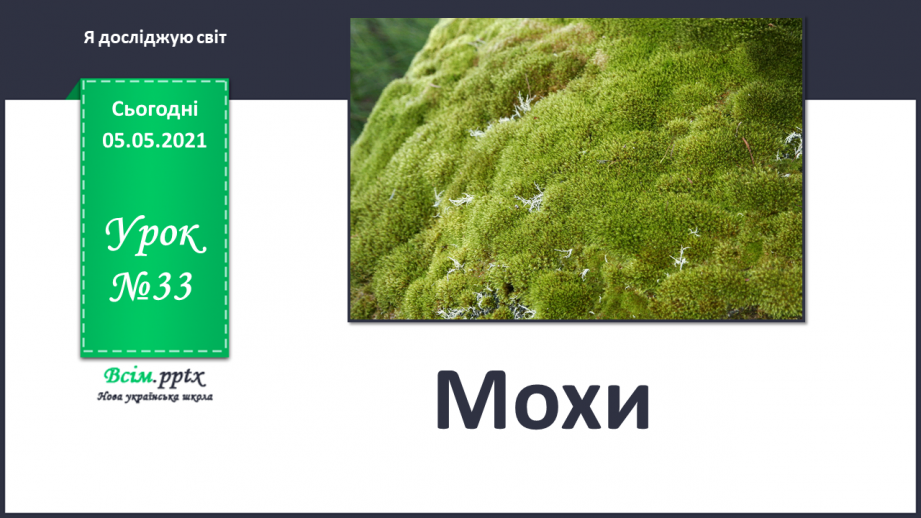 Я досліджую світ

Сьогодні 05.05.2021

Урок №33

Всім.pptx
Нова українська школа

Мохи